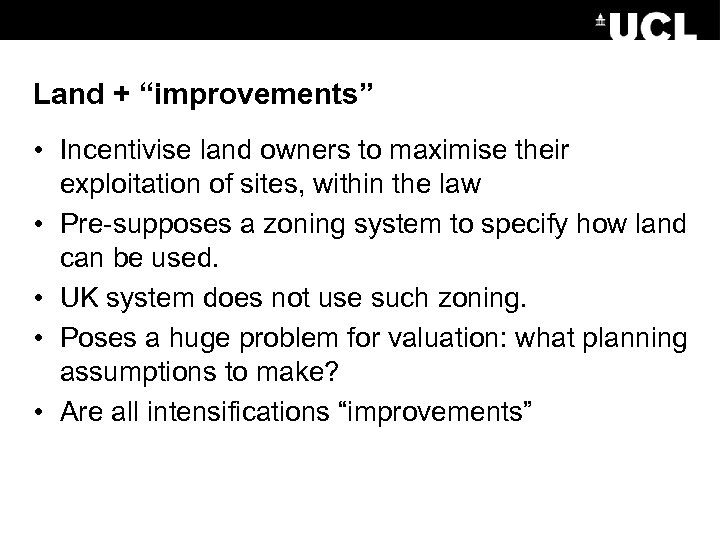 UCL

Land + “improvements”

• Incentivise land owners to maximise their exploitation of sites, within the law
• Pre-supposes a zoning system to specify how land can be used.
• UK system does not use such zoning.
• Poses a huge problem for valuation: what planning assumptions to make?
• Are all intensifications “improvements”